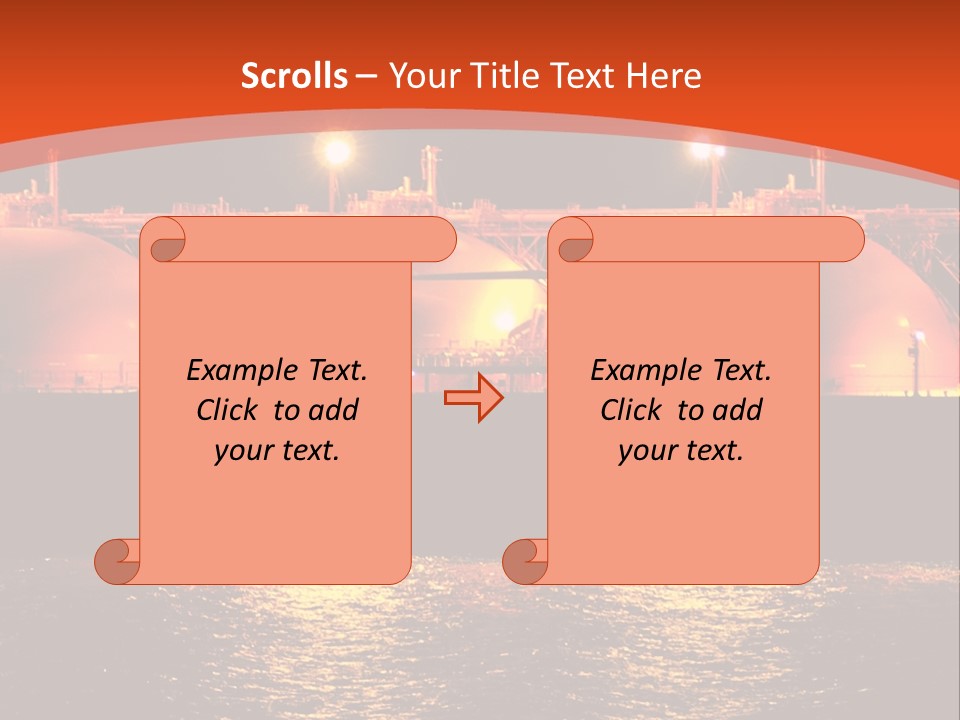 Scrolls – Your Title Text Here

Example Text. Click to add your text.

Example Text. Click to add your text.